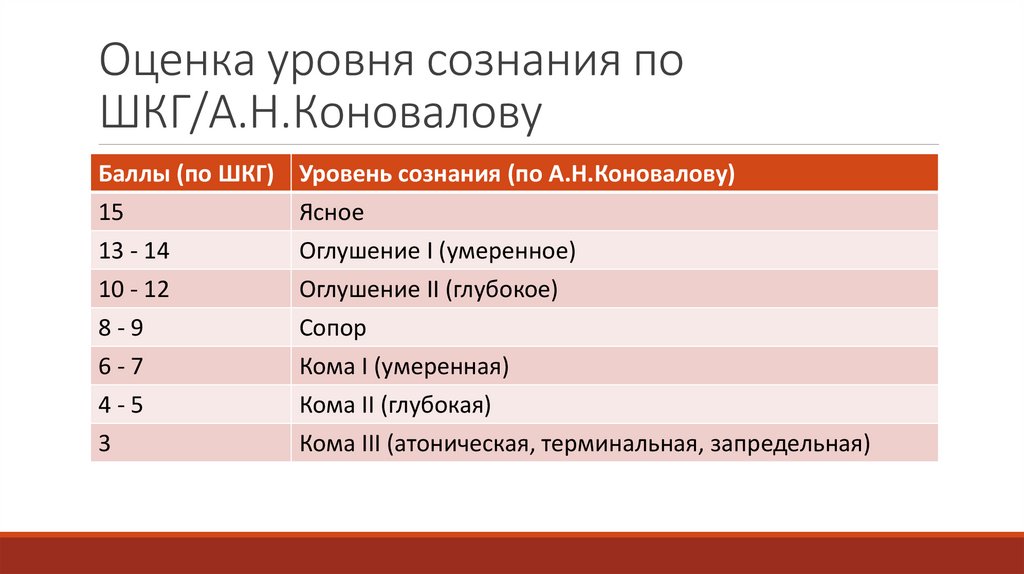 Оценка уровня сознания по ШКГ/А.Н.Коновалову

| Баллы (по ШКГ) | Уровень сознания (по А.Н.Коновалову) |
|---|---|
| 15 | Ясное |
| 13 - 14 | Оглушение I (умеренное) |
| 10 - 12 | Оглушение II (глубокое) |
| 8 - 9 | Сопор |
| 6 - 7 | Кома I (умеренная) |
| 4 - 5 | Кома II (глубокая) |
| 3 | Кома III (атоническая, терминальная, запредельная) |